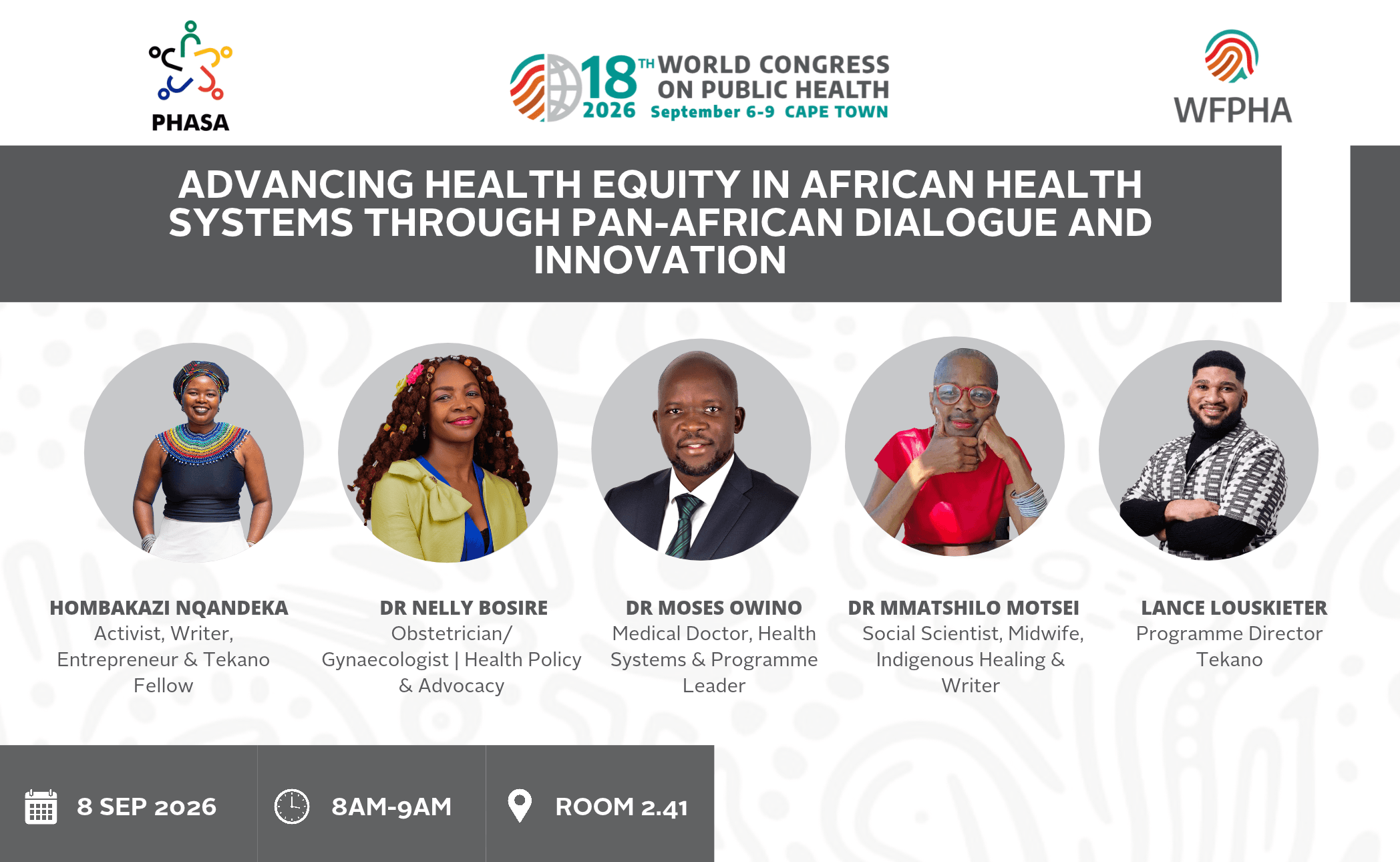 PHASA

18TH WORLD CONGRESS ON PUBLIC HEALTH
2026 September 6-9 CAPE TOWN

WFPHA

ADVANCING HEALTH EQUITY IN AFRICAN HEALTH SYSTEMS THROUGH PAN-AFRICAN DIALOGUE AND INNOVATION

HOMBAKAZI NQANDEKA
Activist, Writer, Entrepreneur & Tekano Fellow

DR NELLY BOSIRE
Obstetrician/ Gynaecologist | Health Policy & Advocacy

DR MOSES OWINO
Medical Doctor, Health Systems & Programme Leader

DR MMATSHILO MOTSEI
Social Scientist, Midwife, Indigenous Healing & Writer

LANCE LOUSKIETER
Programme Director Tekano

8 SEP 2026

8AM-9AM

ROOM 2.41